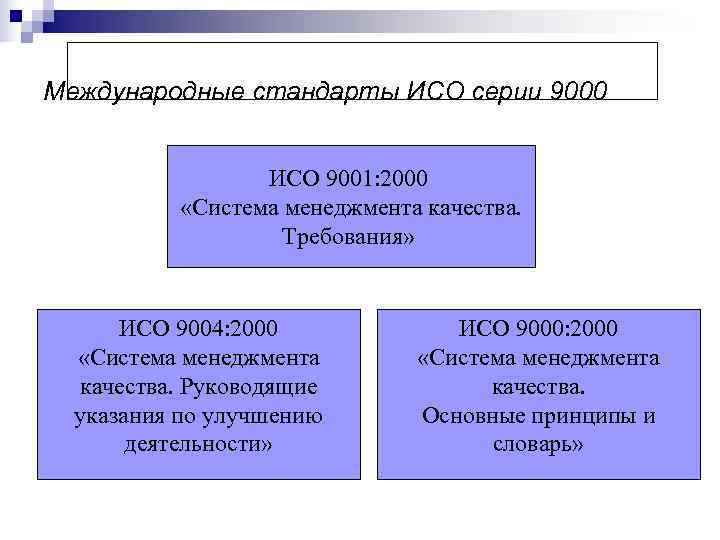 Международные стандарты ИСО серии 9000

ИСО 9001:2000
«Система менеджмента качества. Требования»

ИСО 9004:2000
«Система менеджмента качества. Руководящие указания по улучшению деятельности»

ИСО 9000:2000
«Система менеджмента качества.
Основные принципы и словарь»